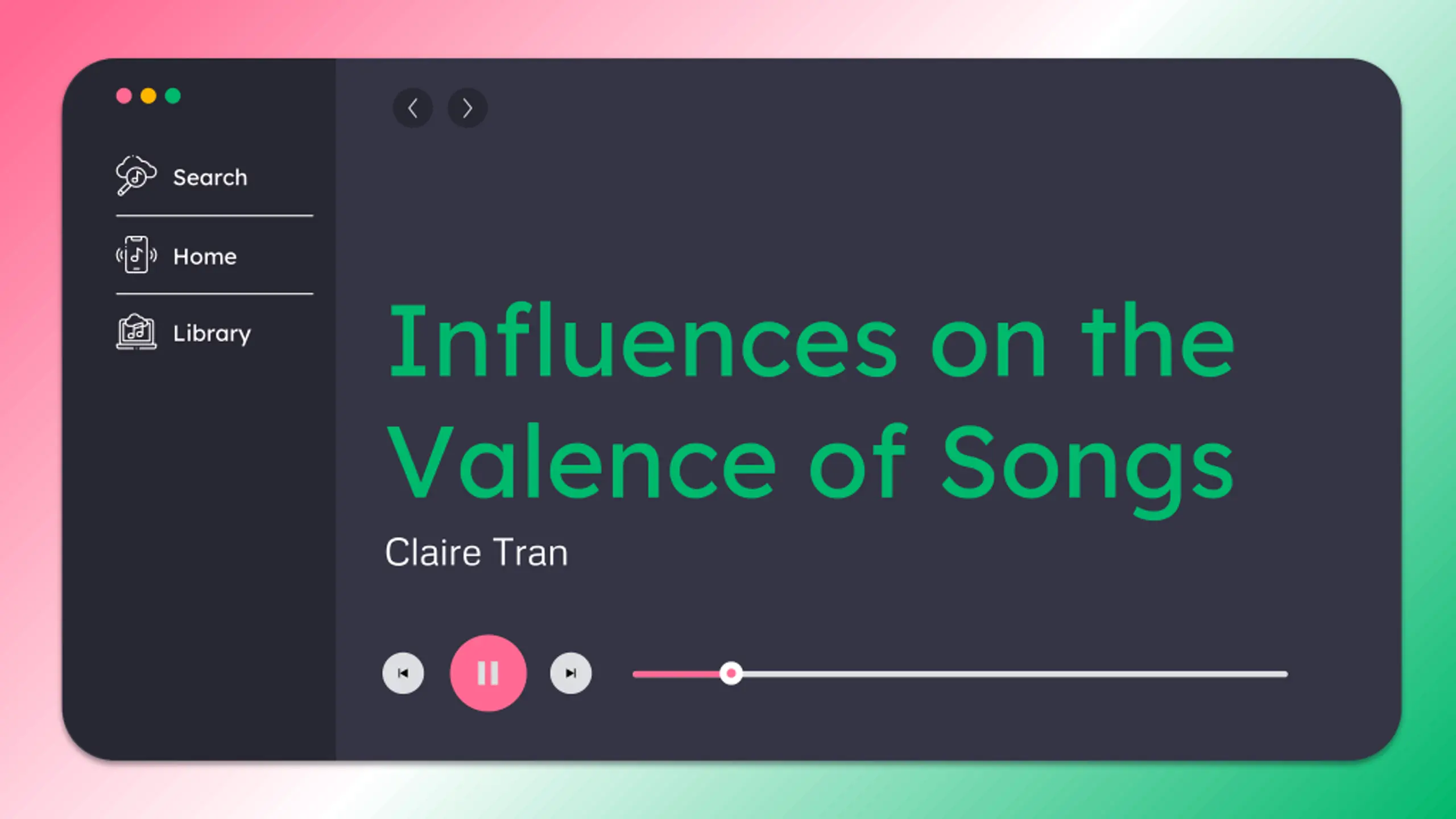 Search

Home

Library

Influences on the Valence of Songs

Claire Tran